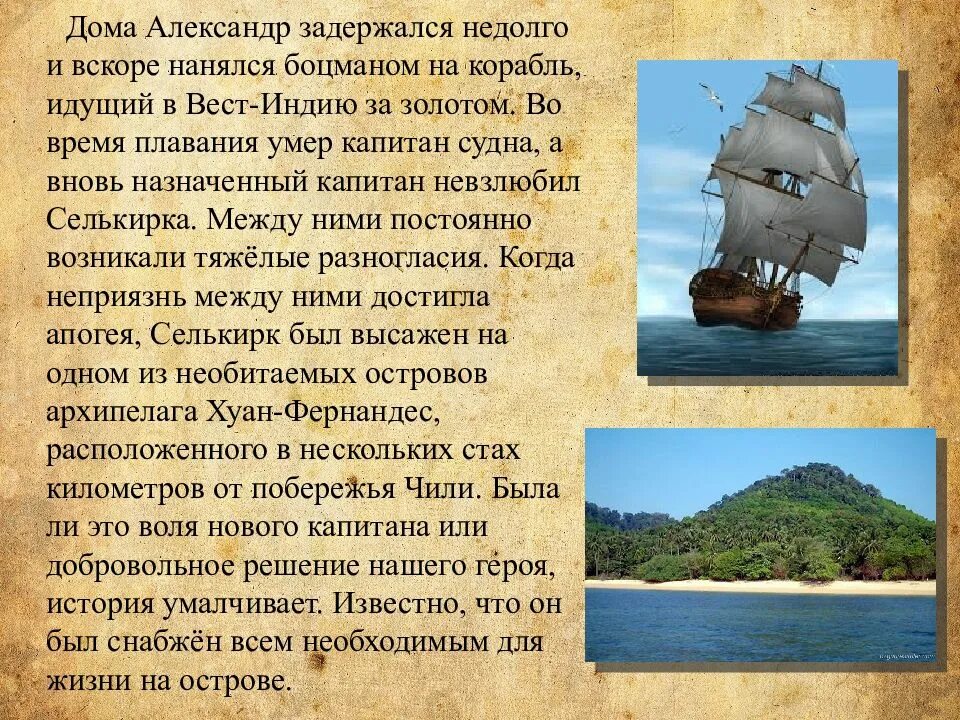 Дома Александр задержался недолго и вскоре нанялся боцманом на корабль, идущий в Вест-Индию за золотом. Во время плавания умер капитан судна, а вновь назначенный капитан невзлюбил Селькирка. Между ними постоянно возникали тяжёлые разногласия. Когда неприязнь между ними достигла апогея, Селькирк был высажен на одном из необитаемых островов архипелага Хуан-Фернандес, расположенного в нескольких стах километров от побережья Чили. Была ли это воля нового капитана или добровольное решение нашего героя, история умалчивает. Известно, что он был снабжён всем необходимым для жизни на острове.